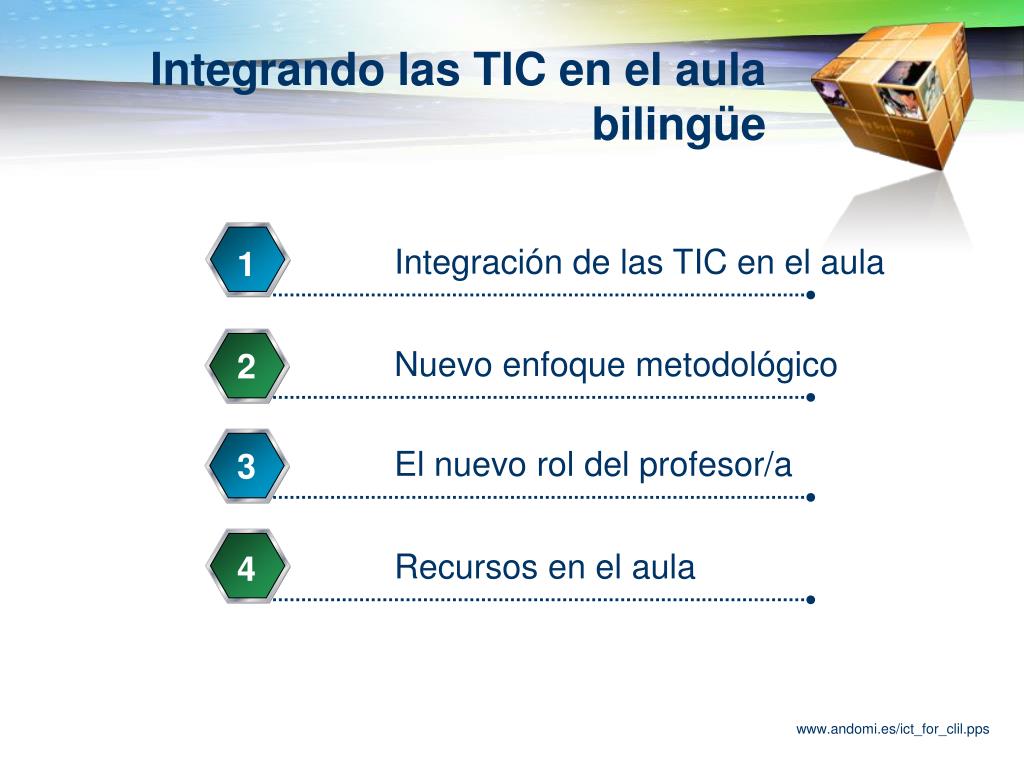 Integrando las TIC en el aula bilingüe

1 Integración de las TIC en el aula

2 Nuevo enfoque metodológico

3 El nuevo rol del profesor/a

4 Recursos en el aula

www.andomi.es/ict_for_clil.pps